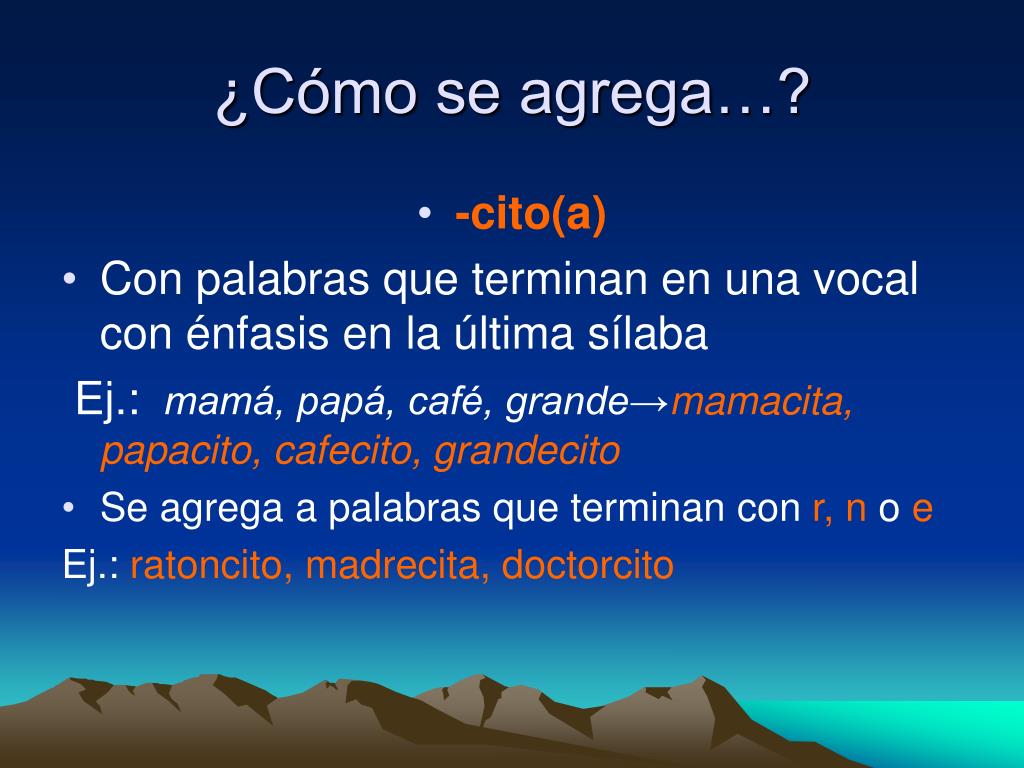 ¿Cómo se agrega…?

• -cito(a)

• Con palabras que terminan en una vocal con énfasis en la última sílaba

Ej.: mamá, papá, café, grande→mamacita, papacito, cafecito, grandecito

• Se agrega a palabras que terminan con r, n o e

Ej.: ratoncito, madrecita, doctorcito